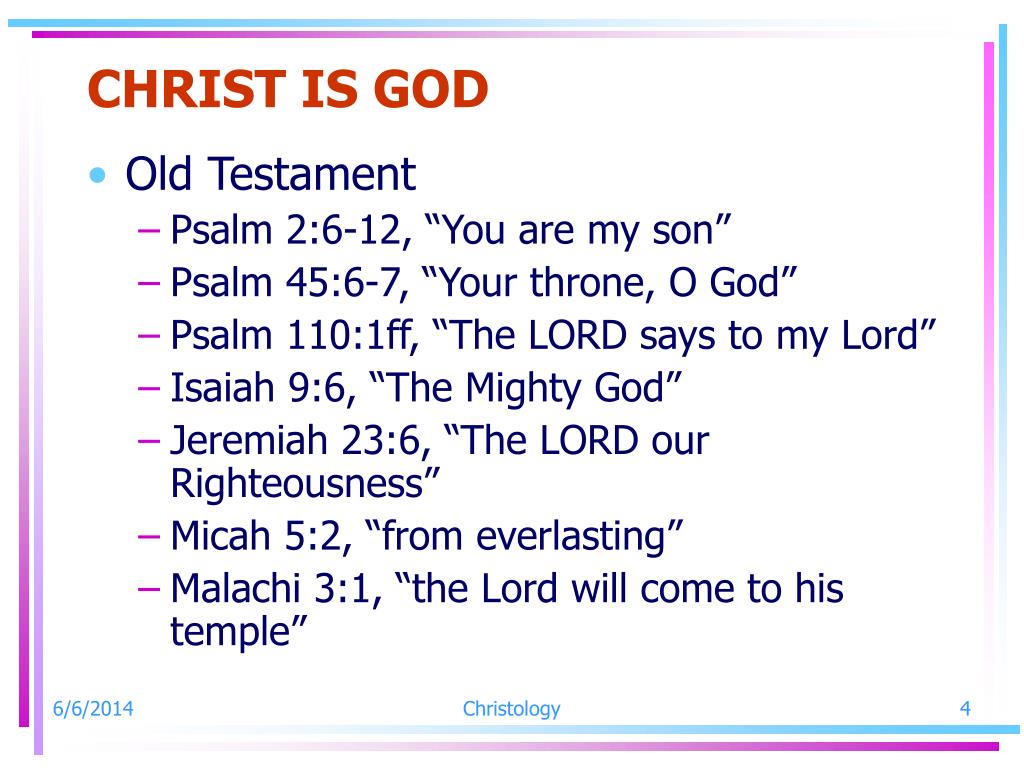 CHRIST IS GOD

• Old Testament
– Psalm 2:6-12, “You are my son”
– Psalm 45:6-7, “Your throne, O God”
– Psalm 110:1ff, “The LORD says to my Lord”
– Isaiah 9:6, “The Mighty God”
– Jeremiah 23:6, “The LORD our Righteousness”
– Micah 5:2, “from everlasting”
– Malachi 3:1, “the Lord will come to his temple”

6/6/2014
Christology
4